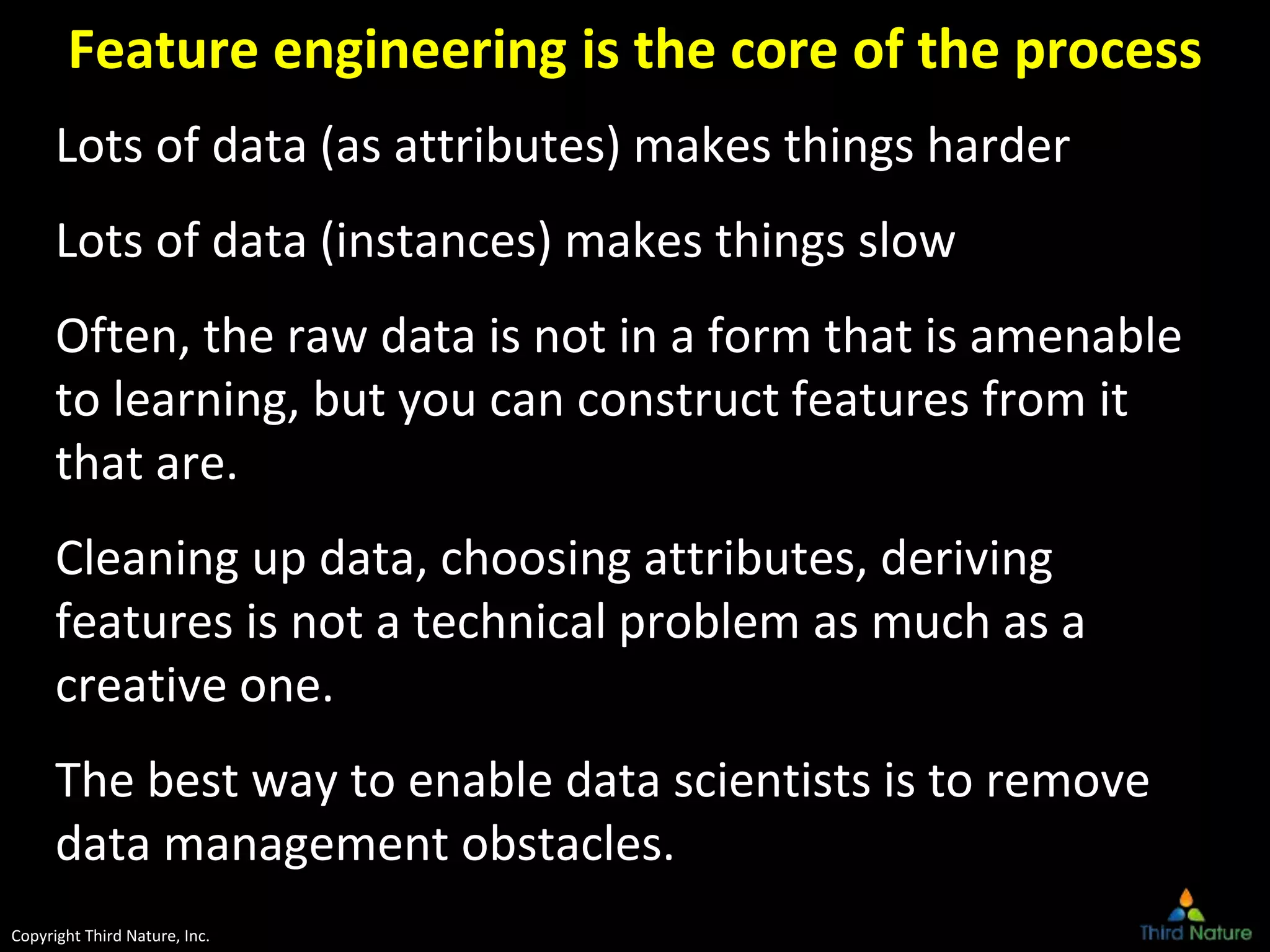 Feature engineering is the core of the process

Lots of data (as attributes) makes things harder

Lots of data (instances) makes things slow

Often, the raw data is not in a form that is amenable to learning, but you can construct features from it that are.

Cleaning up data, choosing attributes, deriving features is not a technical problem as much as a creative one.

The best way to enable data scientists is to remove data management obstacles.

Copyright Third Nature, Inc.

Third Nature